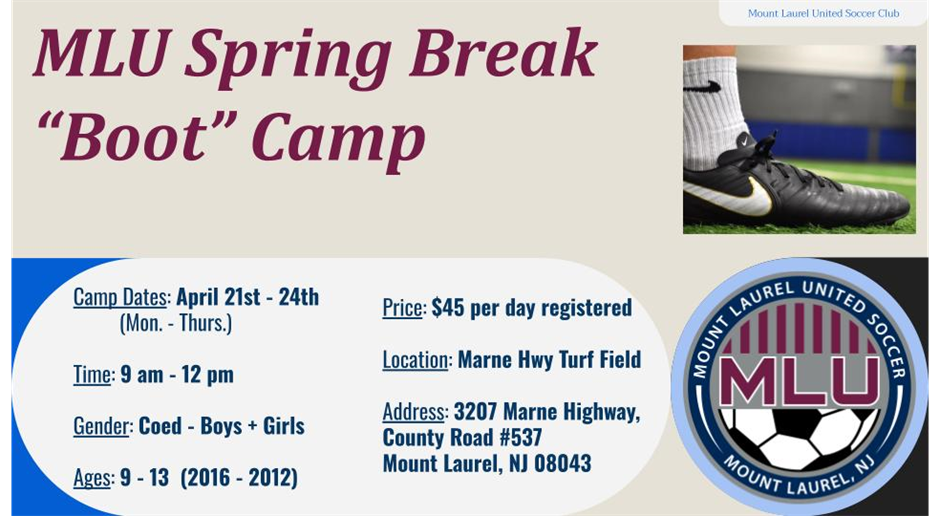 Mount Laurel United Soccer Club

MLU Spring Break "Boot" Camp

Camp Dates: April 21st - 24th
(Mon. - Thurs.)

Time: 9 am - 12 pm

Gender: Coed - Boys + Girls

Ages: 9 - 13 (2016 - 2012)

Price: $45 per day registered

Location: Marne Hwy Turf Field

Address: 3207 Marne Highway, County Road #537
Mount Laurel, NJ 08043

MOUNT LAUREL UNITED SOCCER
MLU
MOUNT LAUREL, NJ